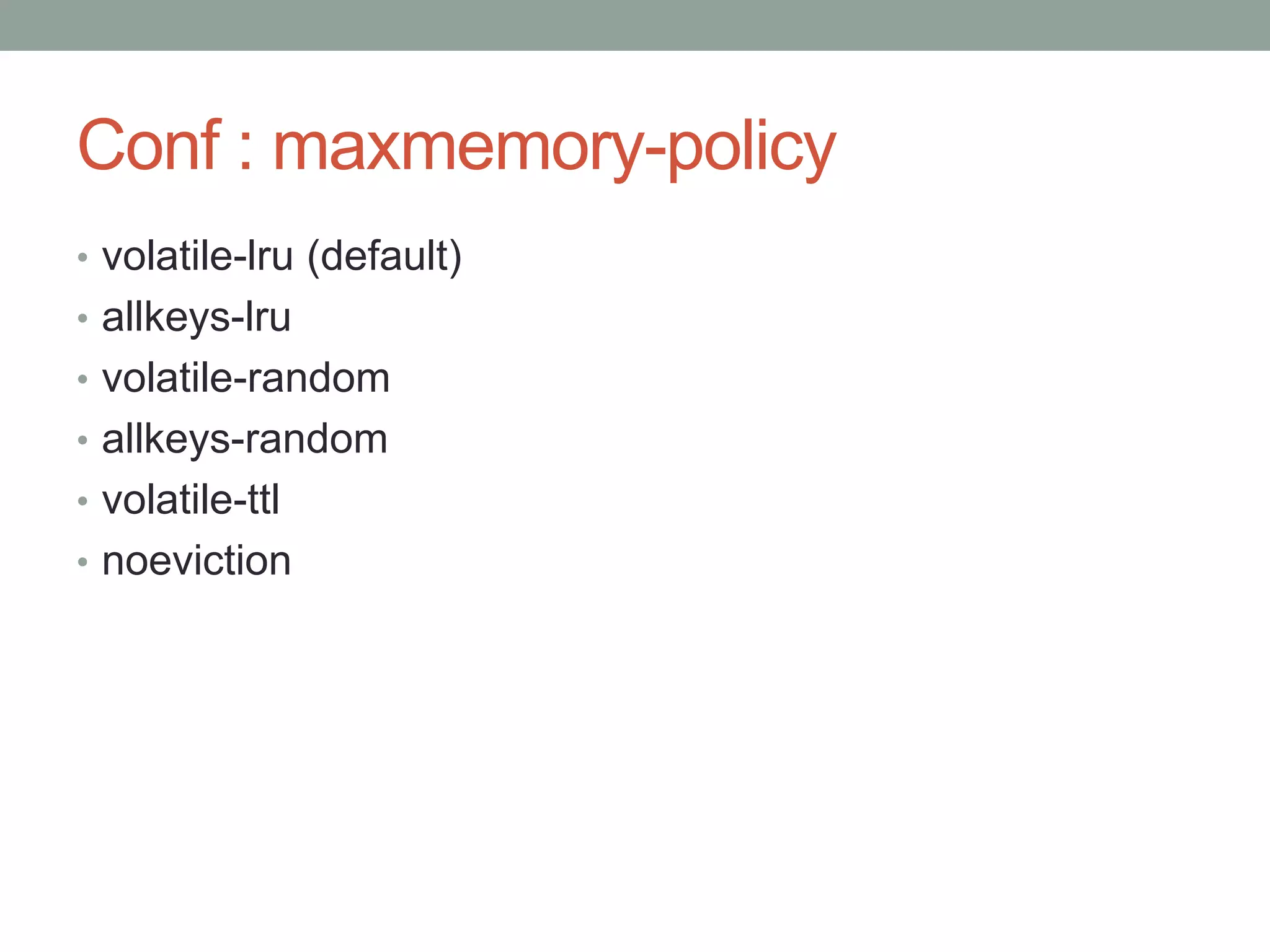 Conf : maxmemory-policy

• volatile-lru (default)
• allkeys-lru
• volatile-random
• allkeys-random
• volatile-ttl
• noeviction